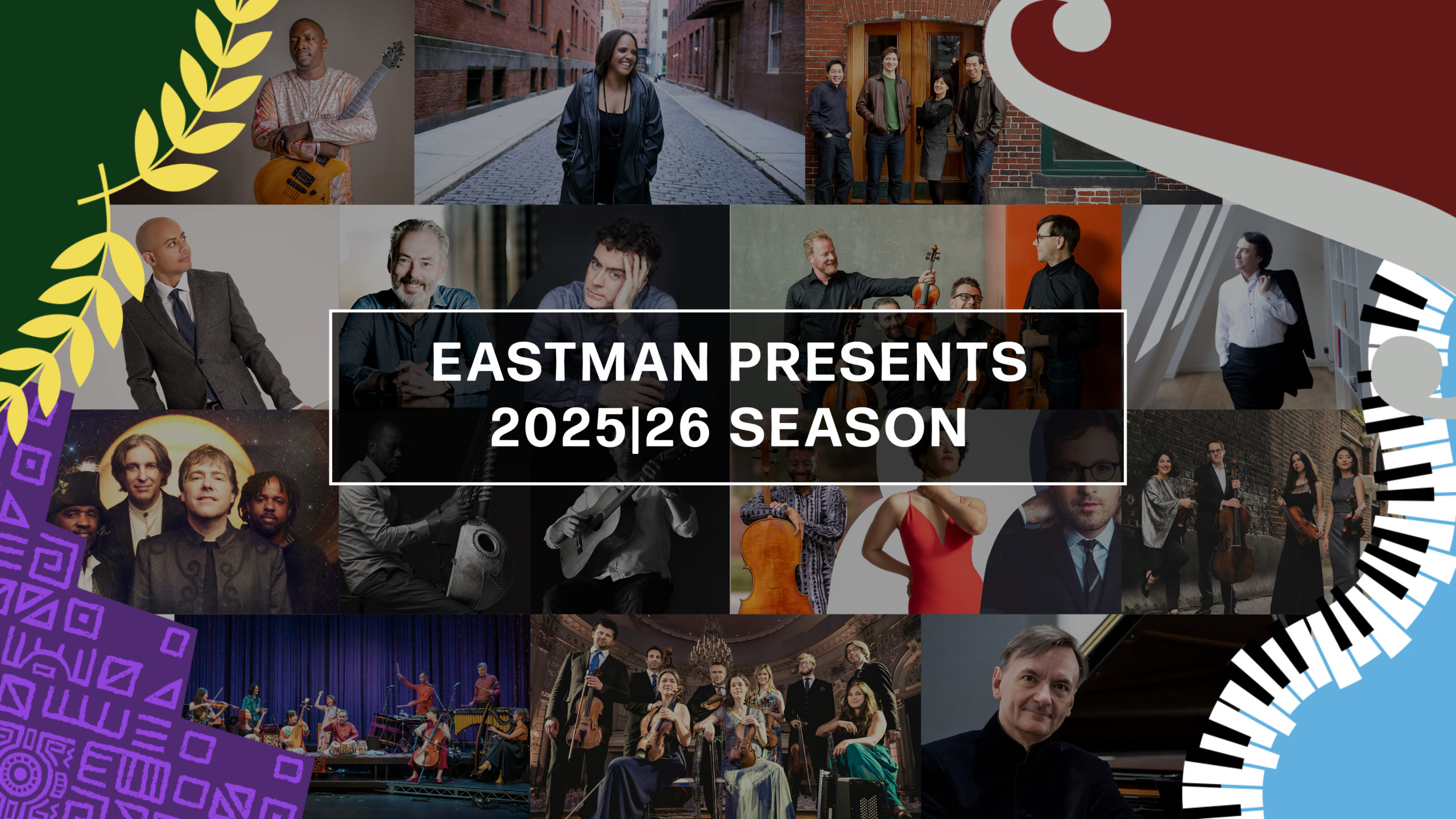 EASTMAN PRESENTS
2025|26 SEASON